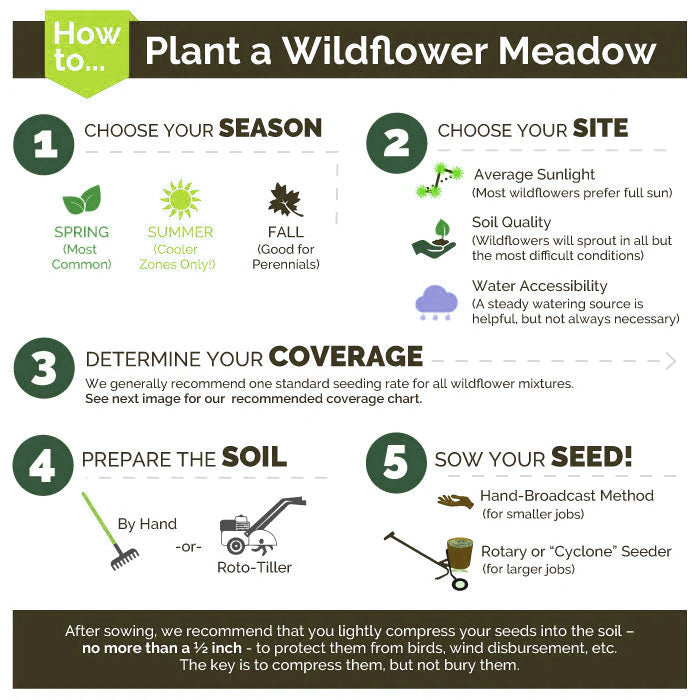 How to...

Plant a Wildflower Meadow

1 CHOOSE YOUR SEASON

SPRING (Most Common)

SUMMER (Cooler Zones Only!)

FALL (Good for Perennials)

2 CHOOSE YOUR SITE

Average Sunlight
(Most wildflowers prefer full sun)

Soil Quality
(Wildflowers will sprout in all but the most difficult conditions)

Water Accessibility
(A steady watering source is helpful, but not always necessary)

3 DETERMINE YOUR COVERAGE

We generally recommend one standard seeding rate for all wildflower mixtures.
See next image for our recommended coverage chart.

4 PREPARE THE SOIL

By Hand
-or-
Roto-Tiller

5 SOW YOUR SEED!

Hand-Broadcast Method
(for smaller jobs)

Rotary or "Cyclone" Seeder
(for larger jobs)

After sowing, we recommend that you lightly compress your seeds into the soil – no more than a ½ inch - to protect them from birds, wind disbursement, etc. The key is to compress them, but not bury them.